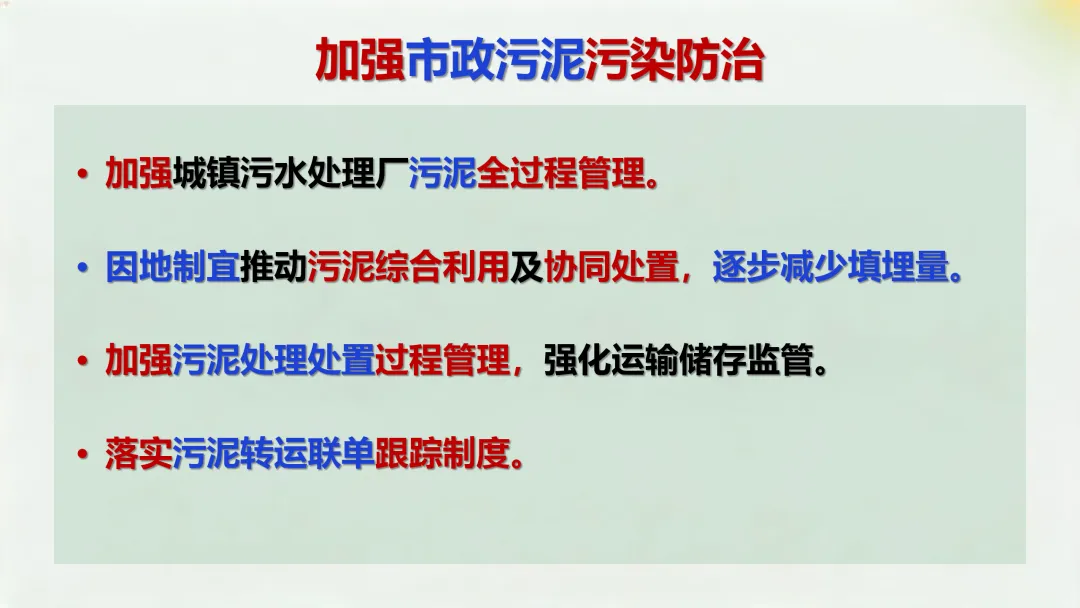 加强市政污泥污染防治

• 加强城镇污水处理厂污泥全过程管理。

• 因地制宜推动污泥综合利用及协同处置，逐步减少填埋量。

• 加强污泥处理处置过程管理，强化运输储存监管。

• 落实污泥转运联单跟踪制度。